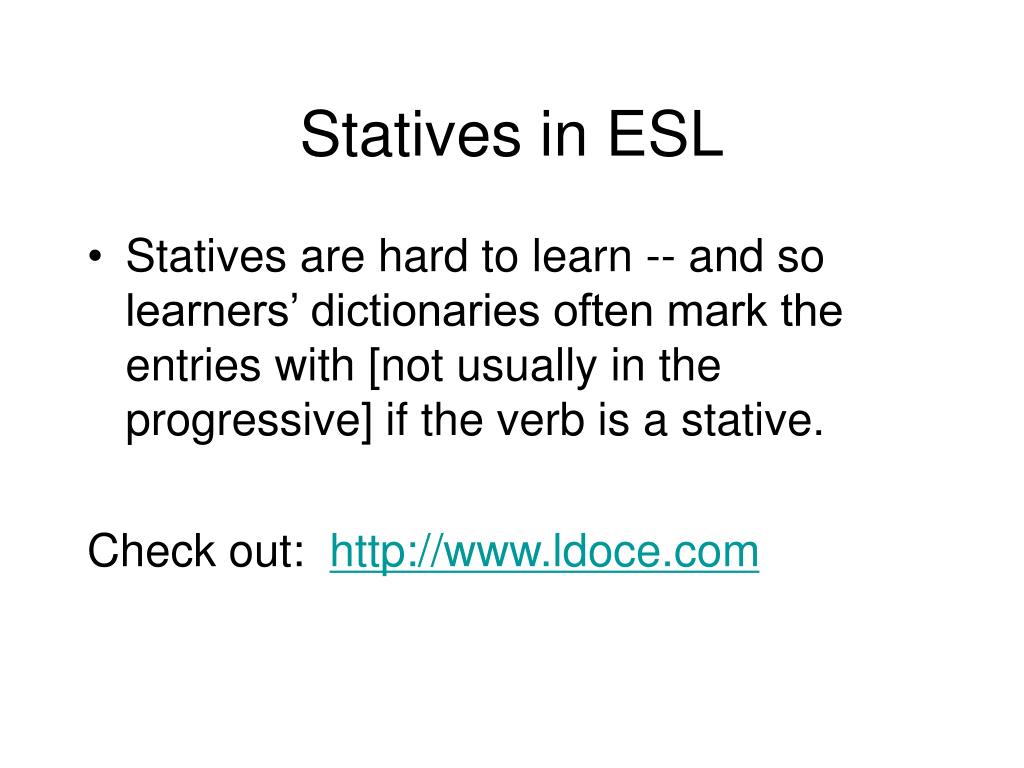 Statives in ESL

• Statives are hard to learn -- and so learners’ dictionaries often mark the entries with [not usually in the progressive] if the verb is a stative.

Check out: http://www.ldoce.com